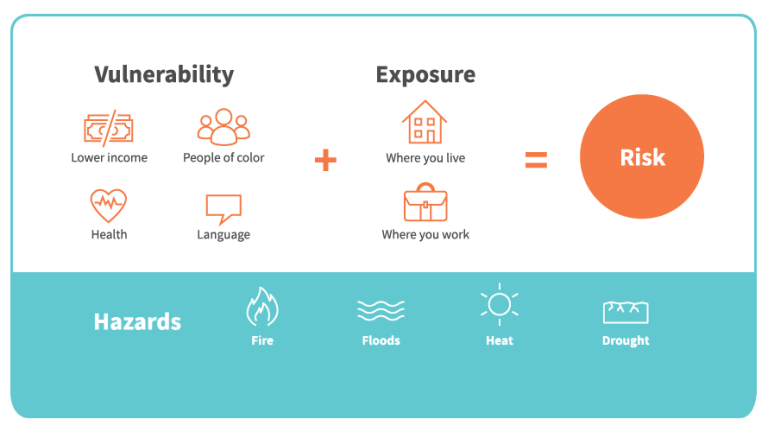 Vulnerability

Lower income

People of color

Health

Language

+

Exposure

Where you live

Where you work

=

Risk

Hazards

Fire

Floods

Heat

Drought